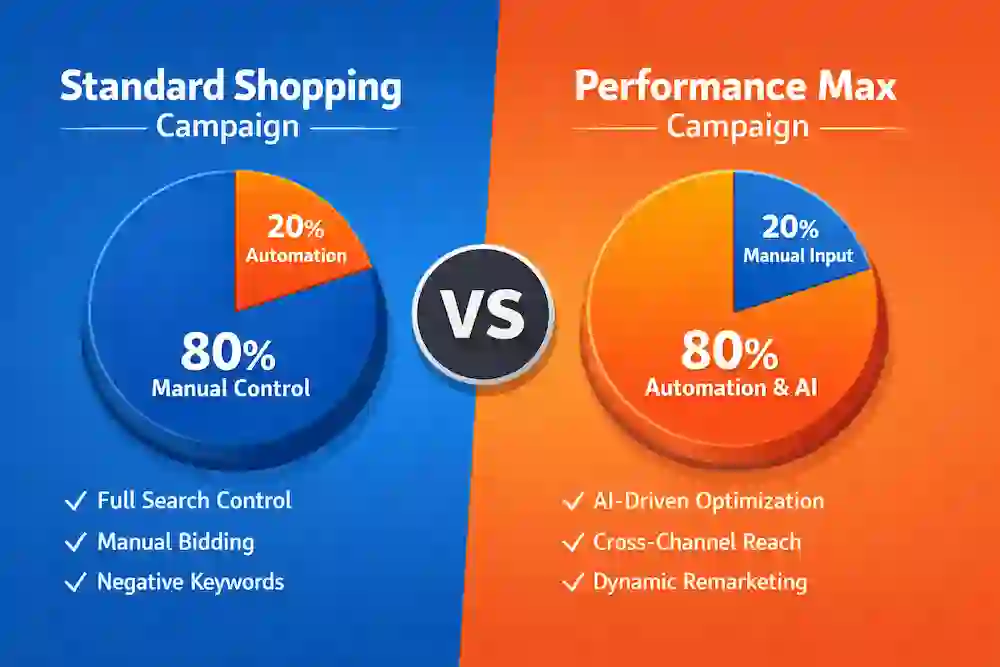 Standard Shopping
Campaign

20%
Automation

80%
Manual Control

✓ Full Search Control
✓ Manual Bidding
✓ Negative Keywords

VS

Performance Max
Campaign

20%
Manual Input

80%
Automation & AI

✓ AI-Driven Optimization
✓ Cross-Channel Reach
✓ Dynamic Remarketing